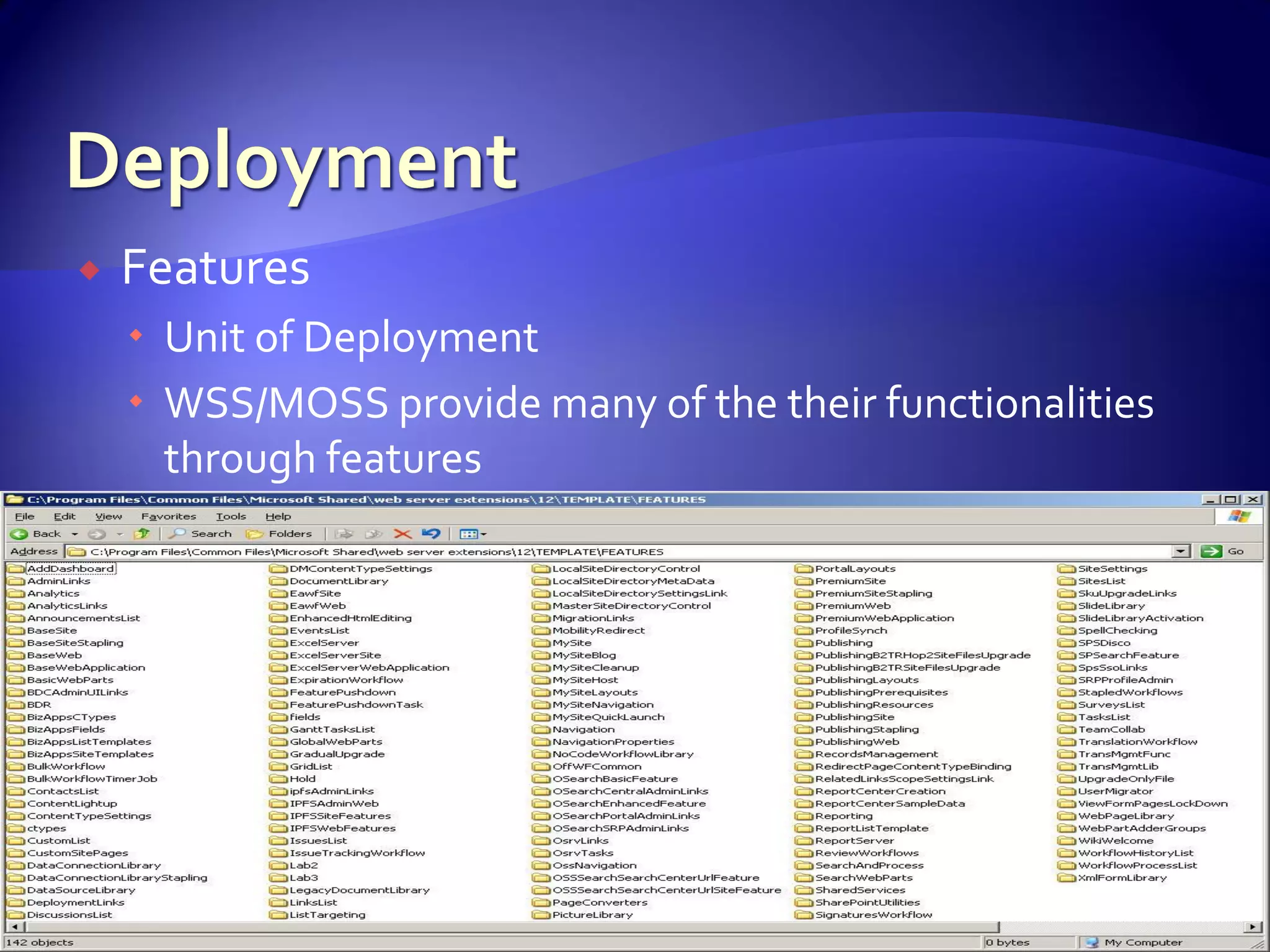 Deployment

Features

Unit of Deployment

WSS/MOSS provide many of the their functionalities through features

C:\Program Files\Common Files\Microsoft Shared\web server extensions\12\TEMPLATE\FEATURES

File Edit View Favorites Tools Help

Back Search Folders

Address C:\Program Files\Common Files\Microsoft Shared\web server extensions\12\TEMPLATE\FEATURES Go

AddDashboard
AdminLinks
Analytics
AnalyticsLinks
AnnouncementsList
BaseSite
BaseSiteStapling
BaseWeb
BaseWebApplication
BasicWebParts
BDCAdminUILinks
BDR
BizAppsCTypes
BizAppsFields
BizAppsListTemplates
BizAppsSiteTemplates
BulkWorkflow
BulkWorkflowTimerJob
ContactsList
ContentLightup
ContentTypeSettings
ctypes
CustomList
CustomSitePages
DataConnectionLibrary
DataConnectionLibraryStapling
DataSourceLibrary
DeploymentLinks
DiscussionsList

DMContentTypeSettings
DocumentLibrary
EawfSite
EawfWeb
EnhancedHtmlEditing
EventsList
ExcelServer
ExcelServerSite
ExcelServerWebApplication
ExpirationWorkflow
FeaturePushdown
FeaturePushdownTask
fields
GanttTasksList
GlobalWebParts
GradualUpgrade
GridList
Hold
ipfsAdminLinks
IPFSAdminWeb
IPFSSiteFeatures
IPFSWebFeatures
IssuesList
IssueTrackingWorkflow
Lab2
Lab3
LegacyDocumentLibrary
LinksList
ListTargeting

LocalSiteDirectoryControl
LocalSiteDirectoryMetaData
LocalSiteDirectorySettingsLink
MasterSiteDirectoryControl
MigrationLinks
MobilityRedirect
MySite
MySiteBlog
MySiteCleanup
MySiteHost
MySiteLayouts
MySiteNavigation
MySiteQuickLaunch
Navigation
NavigationProperties
NoCodeWorkflowLibrary
OffWFCommon
OSearchBasicFeature
OSearchCentralAdminLinks
OSearchEnhancedFeature
OSearchPortalAdminLinks
OSearchSRPAdminLinks
OsrvLinks
OsrvTasks
OssNavigation
OSSSearchSearchCenterUrlFeature
OSSSearchSearchCenterUrlSiteFeature
PageConverters
PictureLibrary

PortalLayouts
PremiumSite
PremiumSiteStapling
PremiumWeb
PremiumWebApplication
ProfileSynch
Publishing
PublishingB2TRHop2SiteFilesUpgrade
PublishingB2TRSiteFilesUpgrade
PublishingLayouts
PublishingPrerequisites
PublishingResources
PublishingSite
PublishingStapling
PublishingWeb
RecordsManagement
RedirectPageContentTypeBinding
RelatedLinksScopeSettingsLink
ReportCenterCreation
ReportCenterSampleData
Reporting
ReportListTemplate
ReportServer
ReviewWorkflows
SearchAndProcess
SearchWebParts
SharedServices
SharePointUtilities
SignaturesWorkflow

SiteSettings
SitesList
SkuUpgradeLinks
SlideLibrary
SlideLibraryActivation
SpellChecking
SPSDisco
SPSearchFeature
SpsSsoLinks
SRPProfileAdmin
StapledWorkflows
SurveysList
TasksList
TeamCollab
TranslationWorkflow
TransMgmtFunc
TransMgmtLib
UpgradeOnlyFile
UserMigrator
ViewFormPagesLockDown
WebPageLibrary
WebPartAdderGroups
WikiWelcome
WorkflowHistoryList
WorkflowProcessList
XmlFormLibrary

142 objects
0 bytes
My Computer